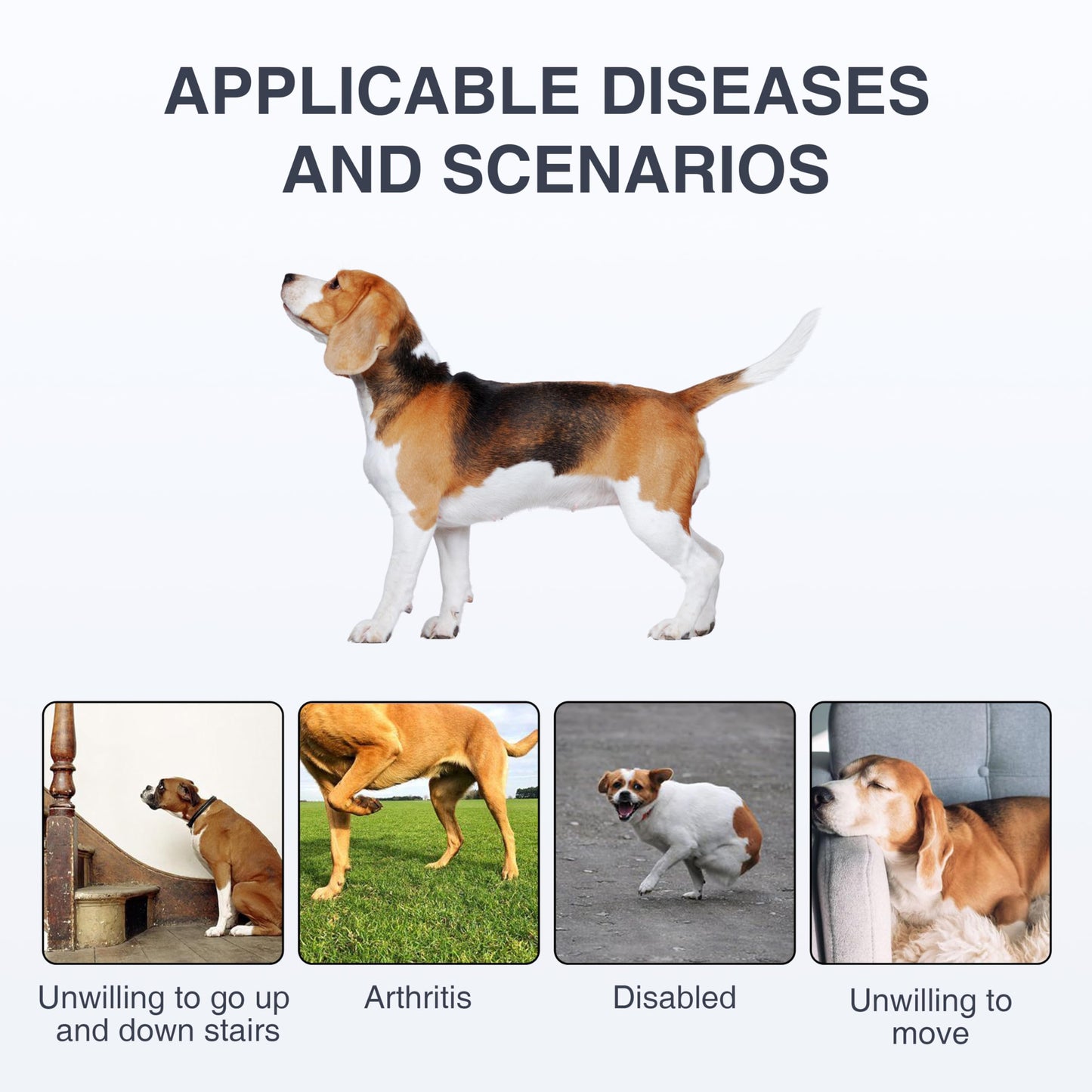 APPLICABLE DISEASES AND SCENARIOS

Unwilling to go up and down stairs

Arthritis

Disabled

Unwilling to move